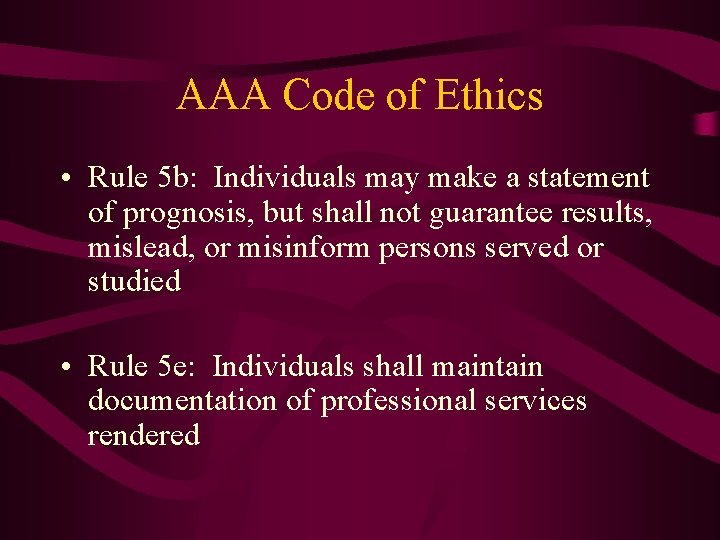 AAA Code of Ethics

• Rule 5b: Individuals may make a statement of prognosis, but shall not guarantee results, mislead, or misinform persons served or studied

• Rule 5e: Individuals shall maintain documentation of professional services rendered